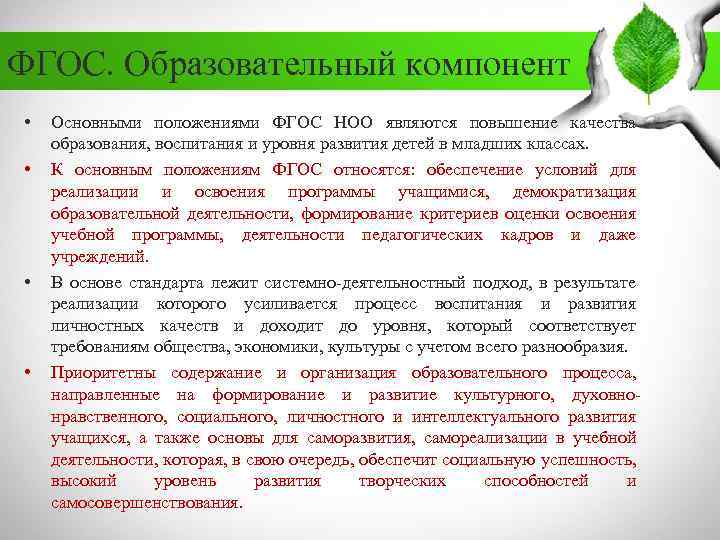 ФГОС. Образовательный компонент

• Основными положениями ФГОС НОО являются повышение качества образования, воспитания и уровня развития детей в младших классах.

• К основным положениям ФГОС относятся: обеспечение условий для реализации и освоения программы учащимися, демократизация образовательной деятельности, формирование критериев оценки освоения учебной программы, деятельности педагогических кадров и даже учреждений.

• В основе стандарта лежит системно-деятельностный подход, в результате реализации которого усиливается процесс воспитания и развития личностных качеств и доходит до уровня, который соответствует требованиям общества, экономики, культуры с учетом всего разнообразия.

• Приоритетны содержание и организация образовательного процесса, направленные на формирование и развитие культурного, духовно-нравственного, социального, личностного и интеллектуального развития учащихся, а также основы для саморазвития, самореализации в учебной деятельности, которая, в свою очередь, обеспечит социальную успешность, высокий уровень развития творческих способностей и самосовершенствования.